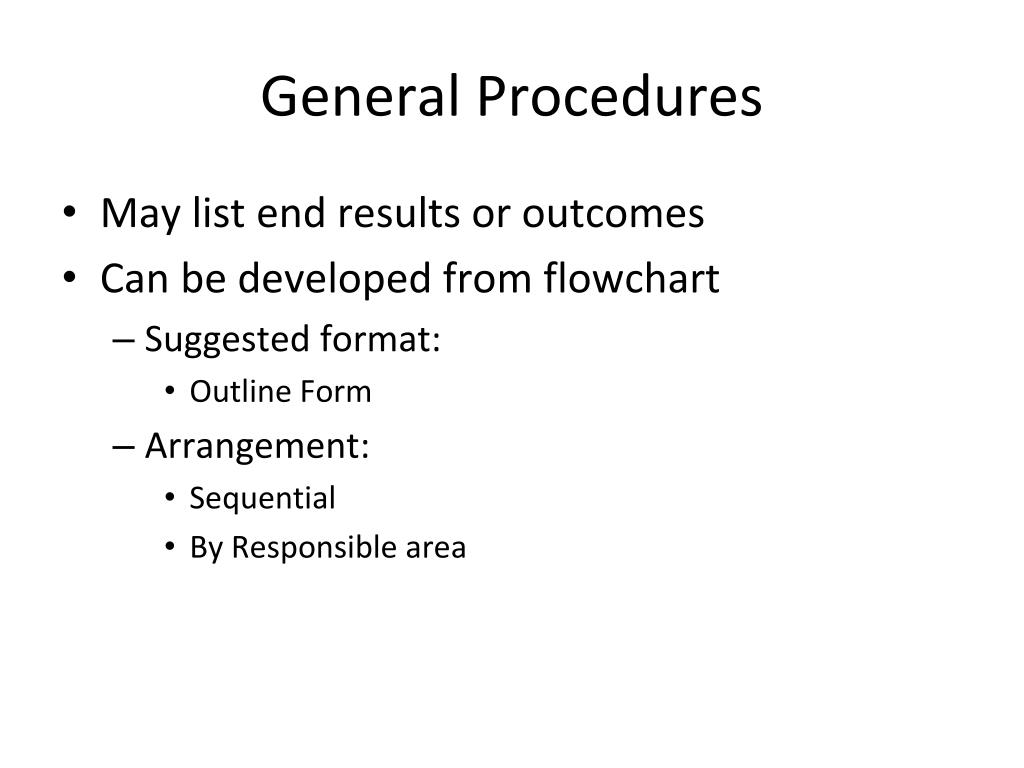 General Procedures

• May list end results or outcomes
• Can be developed from flowchart
– Suggested format:
• Outline Form
– Arrangement:
• Sequential
• By Responsible area